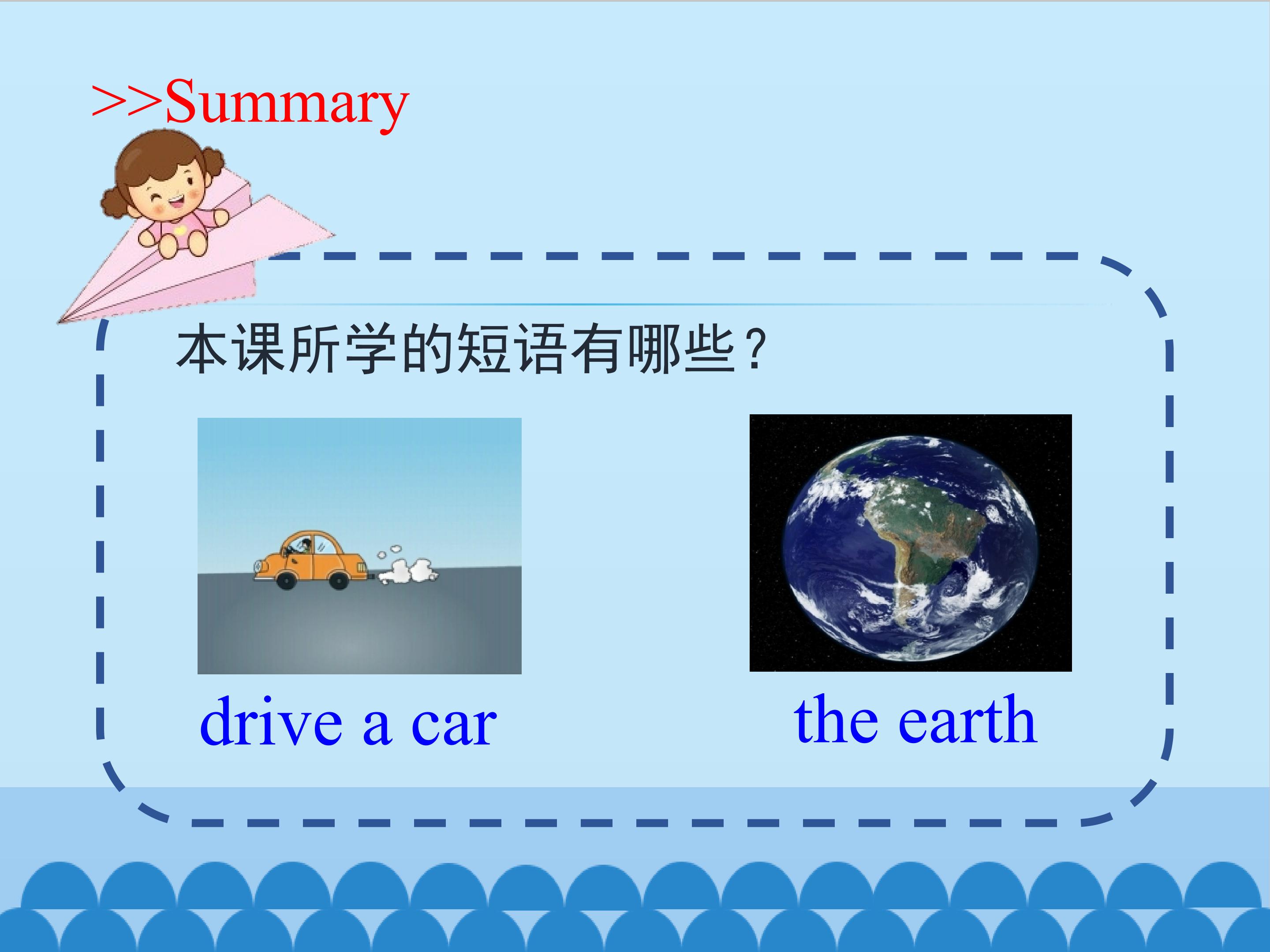 >>Summary

本课所学的短语有哪些？

drive a car

the earth